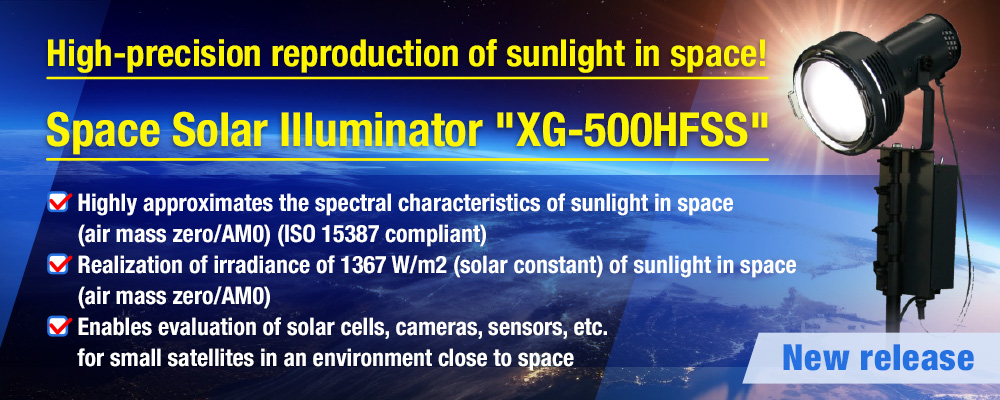 High-precision reproduction of sunlight in space!

Space Solar Illuminator "XG-500HFSS"

Highly approximates the spectral characteristics of sunlight in space (air mass zero/AM0) (ISO 15387 compliant)

Realization of irradiance of 1367 W/m2 (solar constant) of sunlight in space (air mass zero/AM0)

Enables evaluation of solar cells, cameras, sensors, etc. for small satellites in an environment close to space

New release